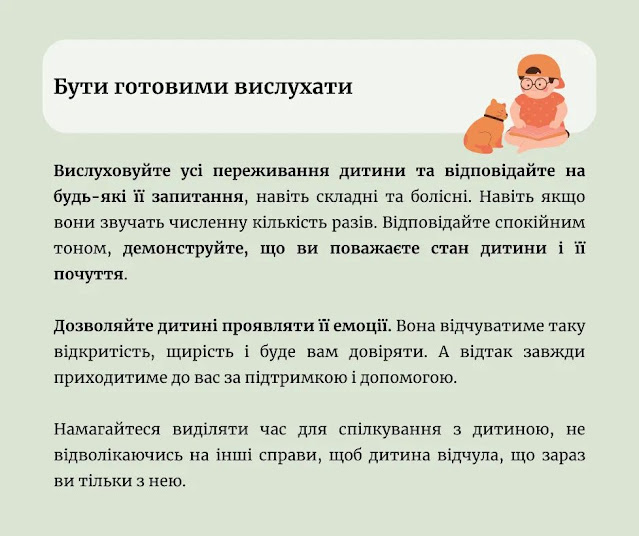 Бути готовими вислухати

Вислуховуйте усі переживання дитини та відповідайте на будь-які її запитання, навіть складні та болісні. Навіть якщо вони звучать численну кількість разів. Відповідайте спокійним тоном, демонструйте, що ви поважаєте стан дитини і її почуття.

Дозволяйте дитині проявляти її емоції. Вона відчуватиме таку відкритість, щирість і буде вам довіряти. А відтак завжди приходитиме до вас за підтримкою і допомогою.

Намагайтеся виділяти час для спілкування з дитиною, не відволікаючись на інші справи, щоб дитина відчула, що зараз ви тільки з нею.